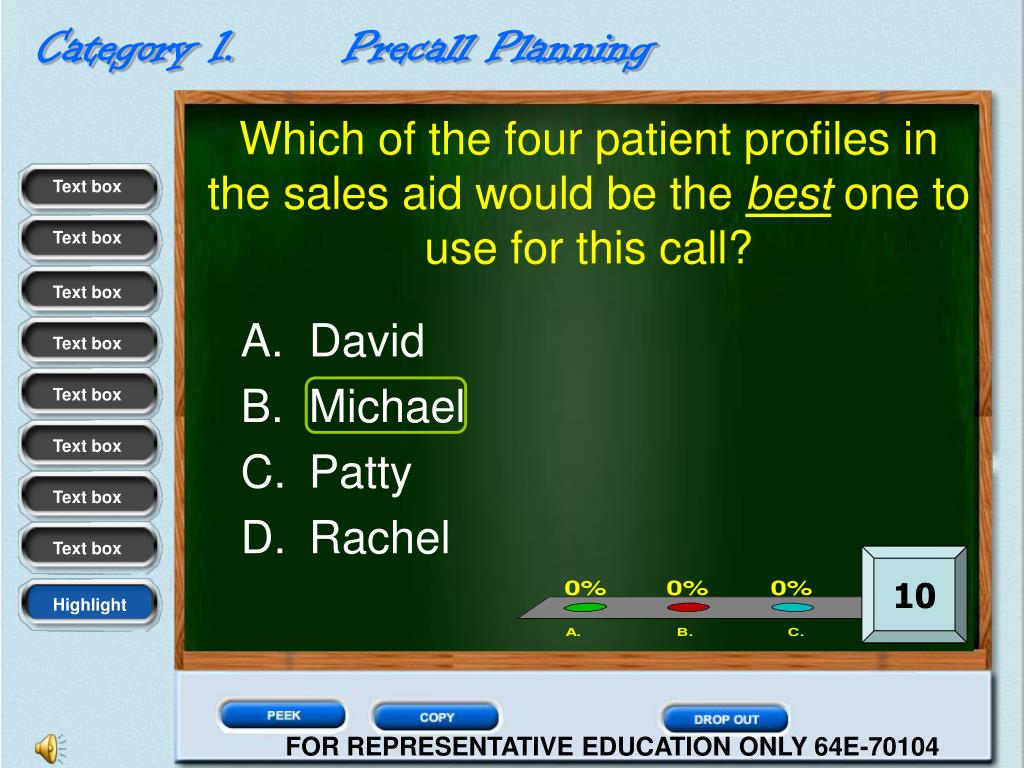 Category 1. Precall Planning

Text box
Text box
Text box
Text box
Text box
Text box
Text box
Text box
Highlight

Which of the four patient profiles in the sales aid would be the best one to use for this call?

A. David
B. Michael
C. Patty
D. Rachel

0% 0% 0%
A. B. C.

10

PEEK
COPY
DROP OUT

FOR REPRESENTATIVE EDUCATION ONLY 64E-70104